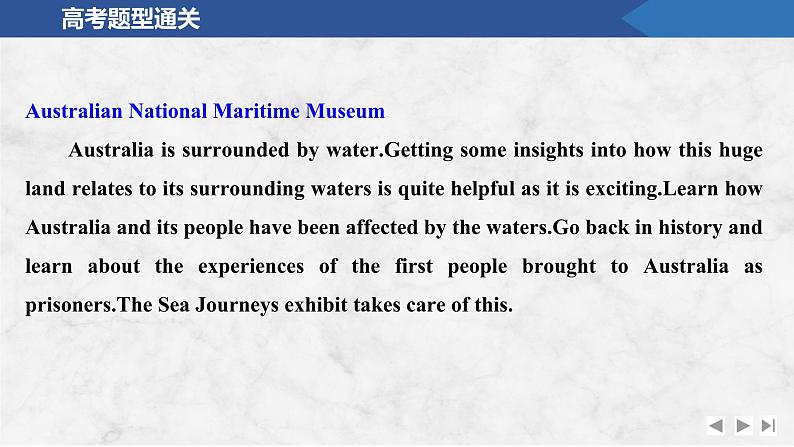 高考题型通关

Australian National Maritime Museum

Australia is surrounded by water.Getting some insights into how this huge land relates to its surrounding waters is quite helpful as it is exciting.Learn how Australia and its people have been affected by the waters.Go back in history and learn about the experiences of the first people brought to Australia as prisoners.The Sea Journeys exhibit takes care of this.